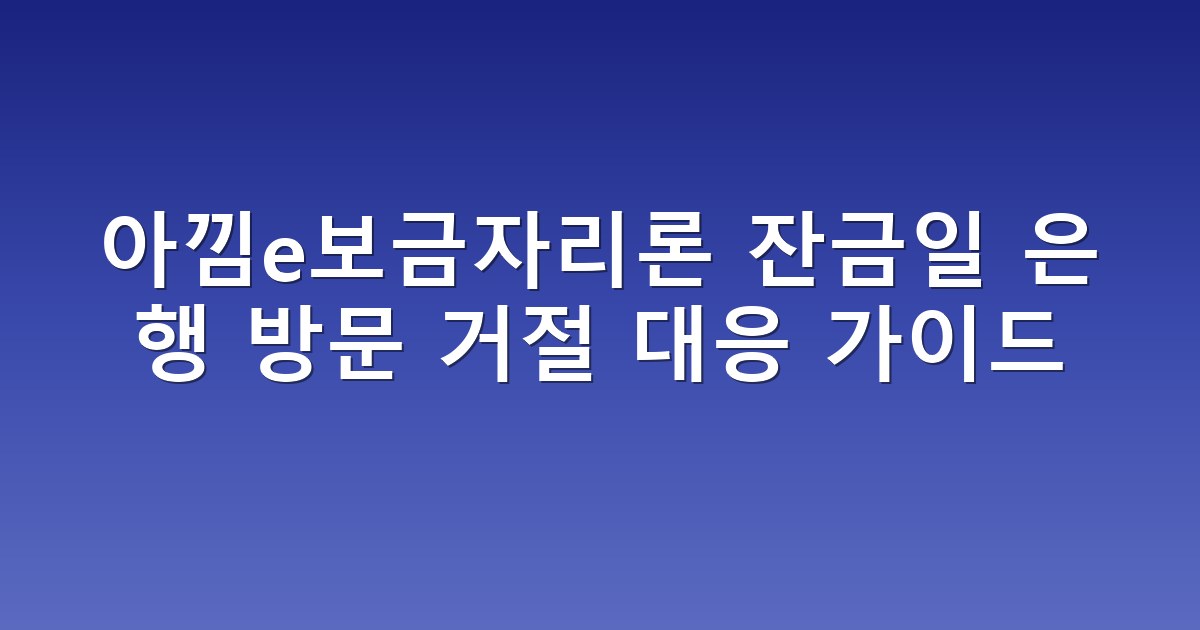 아낌e보금자리론 잔금일 은행 방문 거절 대응 가이드